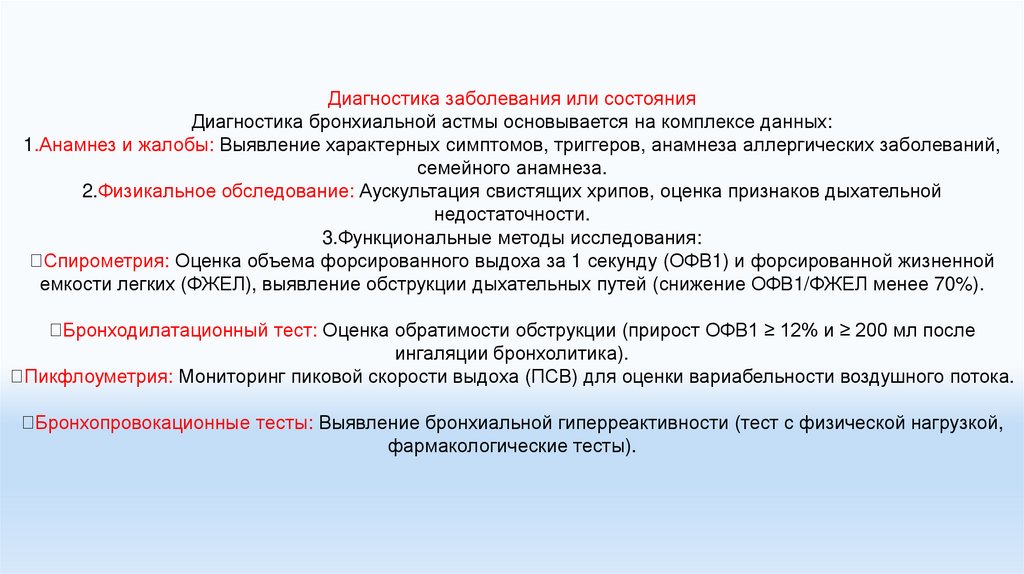 Диагностика заболевания или состояния
Диагностика бронхиальной астмы основывается на комплексе данных:
1.Анамнез и жалобы: Выявление характерных симптомов, триггеров, анамнеза аллергических заболеваний, семейного анамнеза.
2.Физикальное обследование: Аускультация свистящих хрипов, оценка признаков дыхательной недостаточности.
3.Функциональные методы исследования:
Спирометрия: Оценка объема форсированного выдоха за 1 секунду (ОФВ1) и форсированной жизненной емкости легких (ФЖЕЛ), выявление обструкции дыхательных путей (снижение ОФВ1/ФЖЕЛ менее 70%).

Бронходилатационный тест: Оценка обратимости обструкции (прирост ОФВ1 ≥ 12% и ≥ 200 мл после ингаляции бронхолитика).
Пикфлоуметрия: Мониторинг пиковой скорости выдоха (ПСВ) для оценки вариабельности воздушного потока.

Бронхопровокационные тесты: Выявление бронхиальной гиперреактивности (тест с физической нагрузкой, фармакологические тесты).